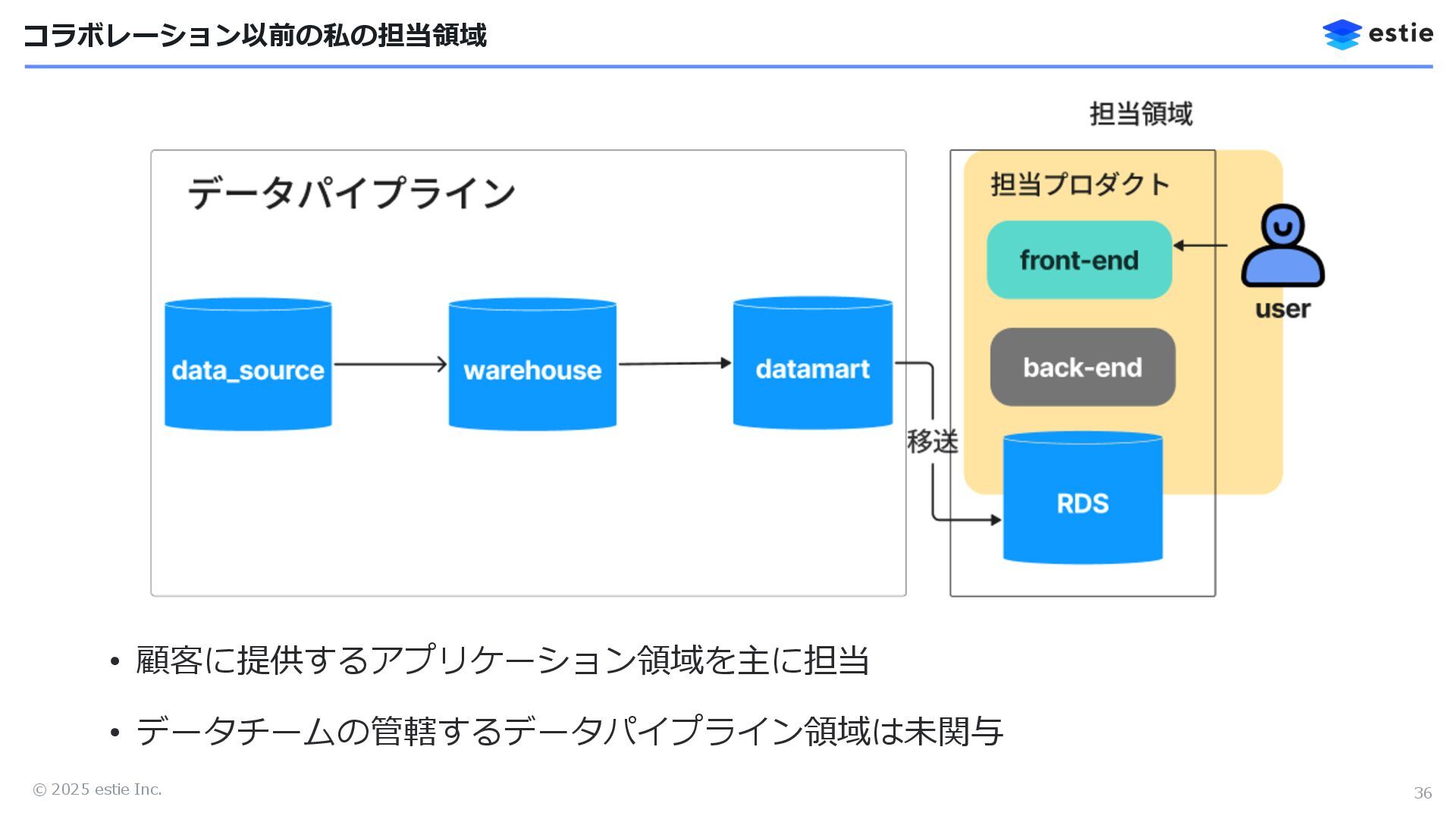 コラボレーション以前の私の担当領域

estie

担当領域

データパイプライン

data_source

warehouse

datamart

移送

担当プロダクト

front-end

back-end

RDS

user

• 顧客に提供するアプリケーション領域を主に担当

• データチームの管轄するデータパイプライン領域は未関与

© 2025 estie Inc.

36